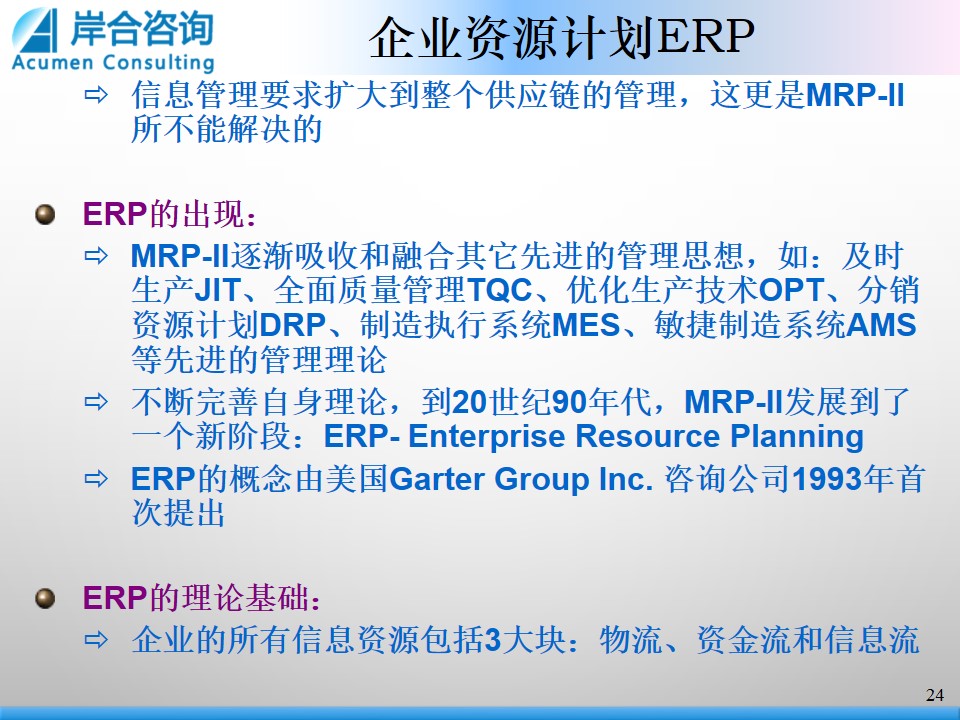 岸合咨询
Acumen Consulting

企业资源计划ERP

⇨ 信息管理要求扩大到整个供应链的管理，这更是MRP-II所不能解决的

ERP的出现：

⇨ MRP-II逐渐吸收和融合其它先进的管理思想，如：及时生产JIT、全面质量管理TQC、优化生产技术OPT、分销资源计划DRP、制造执行系统MES、敏捷制造系统AMS等先进的管理理论

⇨ 不断完善自身理论，到20世纪90年代，MRP-II发展到了一个新阶段：ERP- Enterprise Resource Planning

⇨ ERP的概念由美国Garter Group Inc. 咨询公司1993年首次提出

ERP的理论基础：

⇨ 企业的所有信息资源包括3大块：物流、资金流和信息流

24